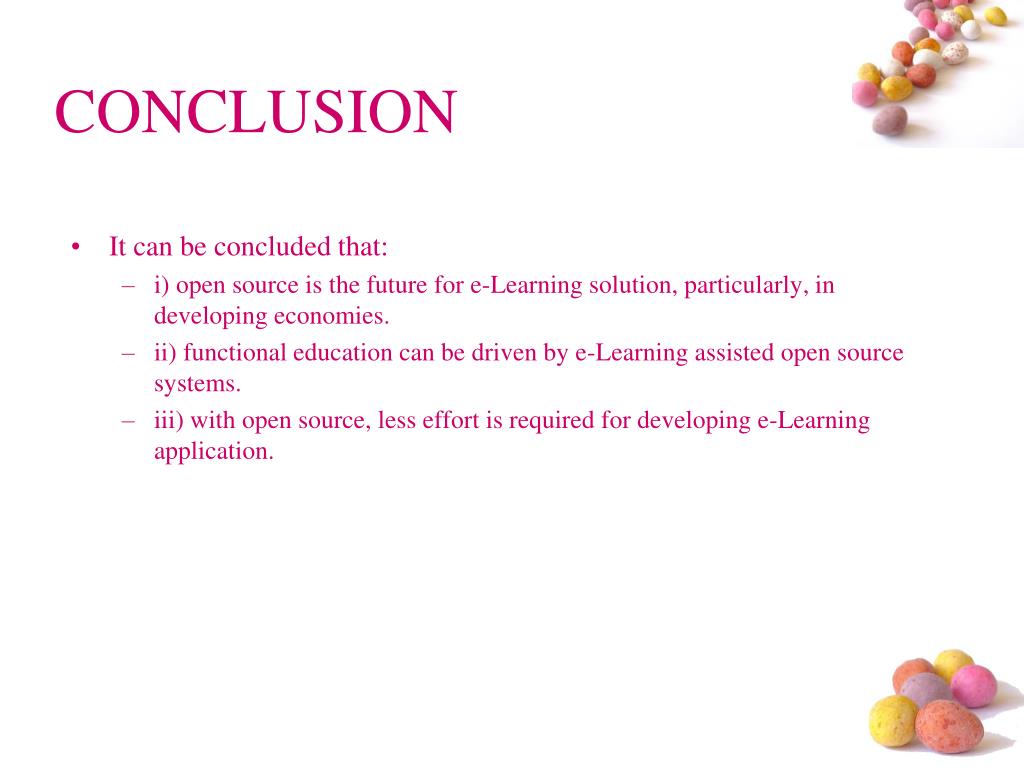 CONCLUSION

• It can be concluded that:
– i) open source is the future for e-Learning solution, particularly, in developing economies.
– ii) functional education can be driven by e-Learning assisted open source systems.
– iii) with open source, less effort is required for developing e-Learning application.